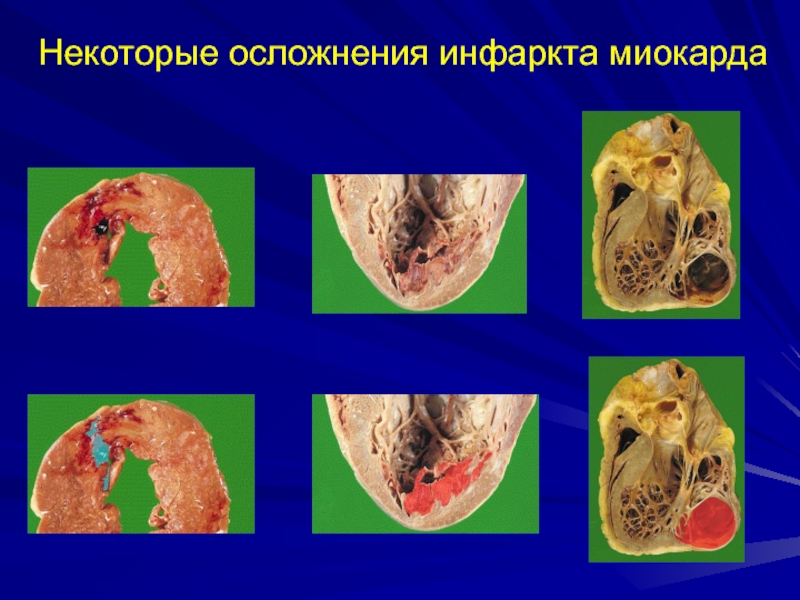 Некоторые осложнения инфаркта миокарда